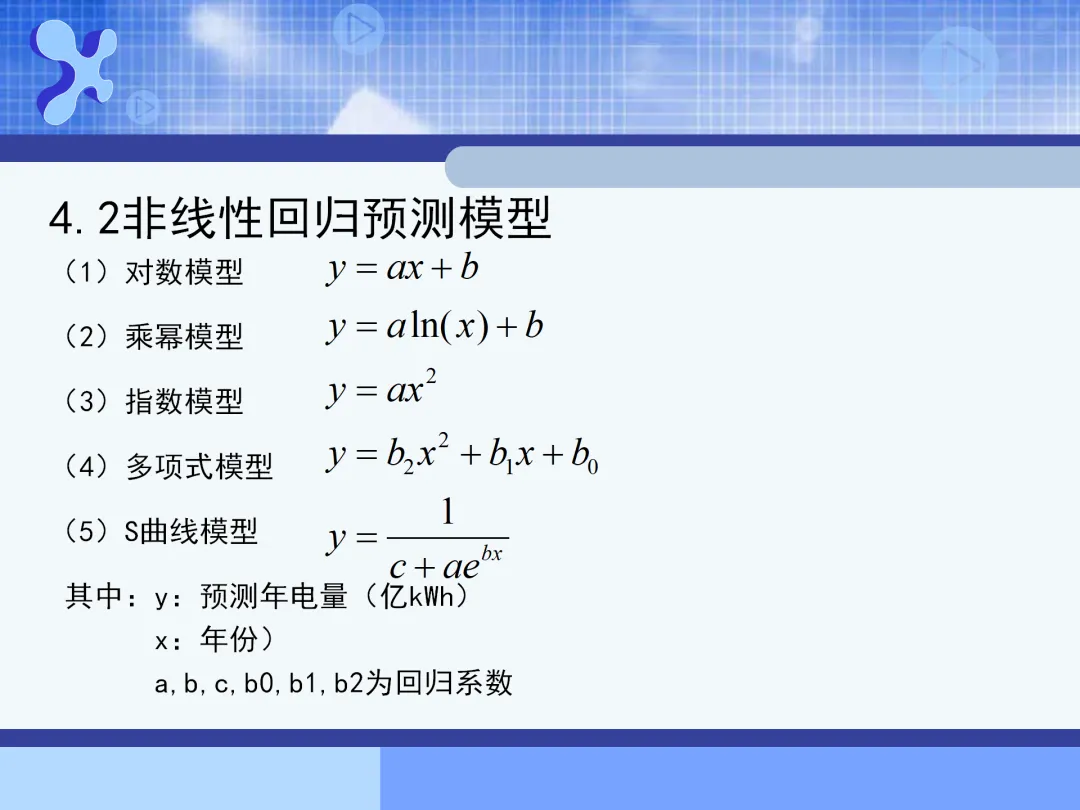 4.2非线性回归预测模型

（1）对数模型 $y = ax + b$

（2）乘幂模型 $y = a\ln(x) + b$

（3）指数模型 $y = ax^2$

（4）多项式模型 $y = b_2x^2 + b_1x + b_0$

（5）S曲线模型 $y = \frac{1}{c + ae^{bx}}$

其中：y：预测年电量（亿kWh）

x：年份）

a,b,c,b0,b1,b2为回归系数